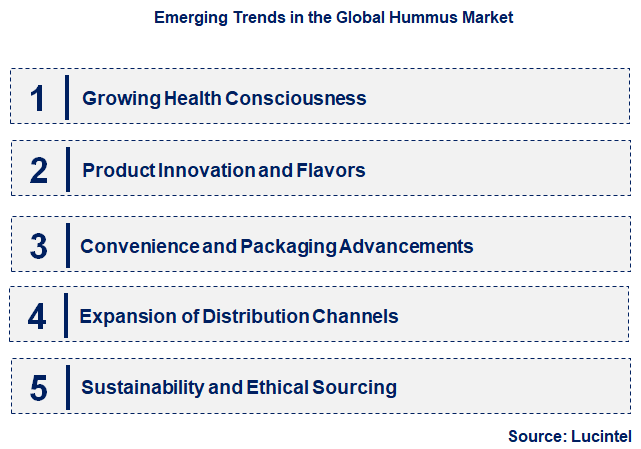 Emerging Trends in the Global Hummus Market

1 Growing Health Consciousness

2 Product Innovation and Flavors

3 Convenience and Packaging Advancements

4 Expansion of Distribution Channels

5 Sustainability and Ethical Sourcing

Source: Lucintel